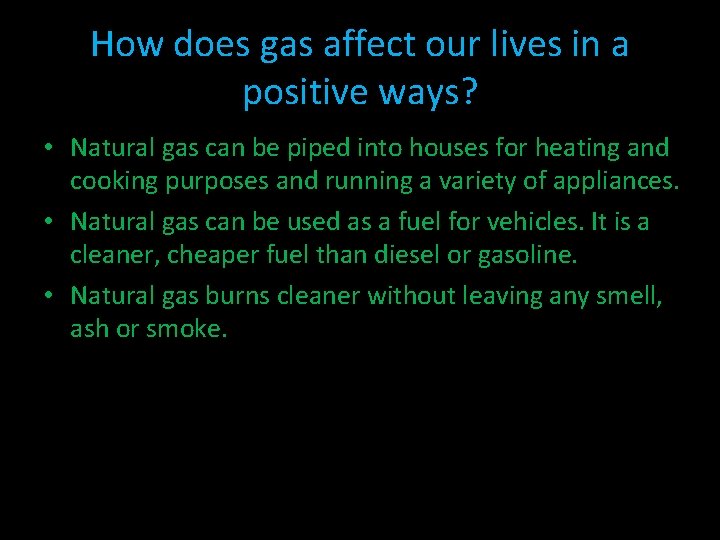 How does gas affect our lives in a positive ways?

• Natural gas can be piped into houses for heating and cooking purposes and running a variety of appliances.
• Natural gas can be used as a fuel for vehicles. It is a cleaner, cheaper fuel than diesel or gasoline.
• Natural gas burns cleaner without leaving any smell, ash or smoke.